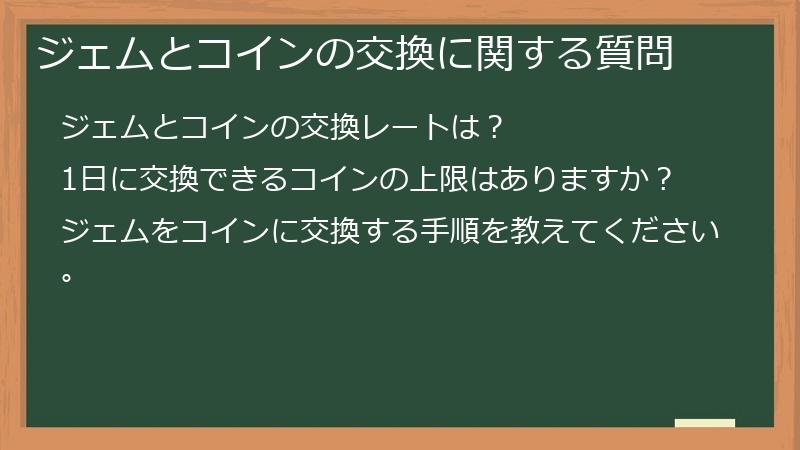 ジェムとコインの交換に関する質問

ジェムとコインの交換レートは？

1日に交換できるコインの上限はありますか？

ジェムをコインに交換する手順を教えてください。